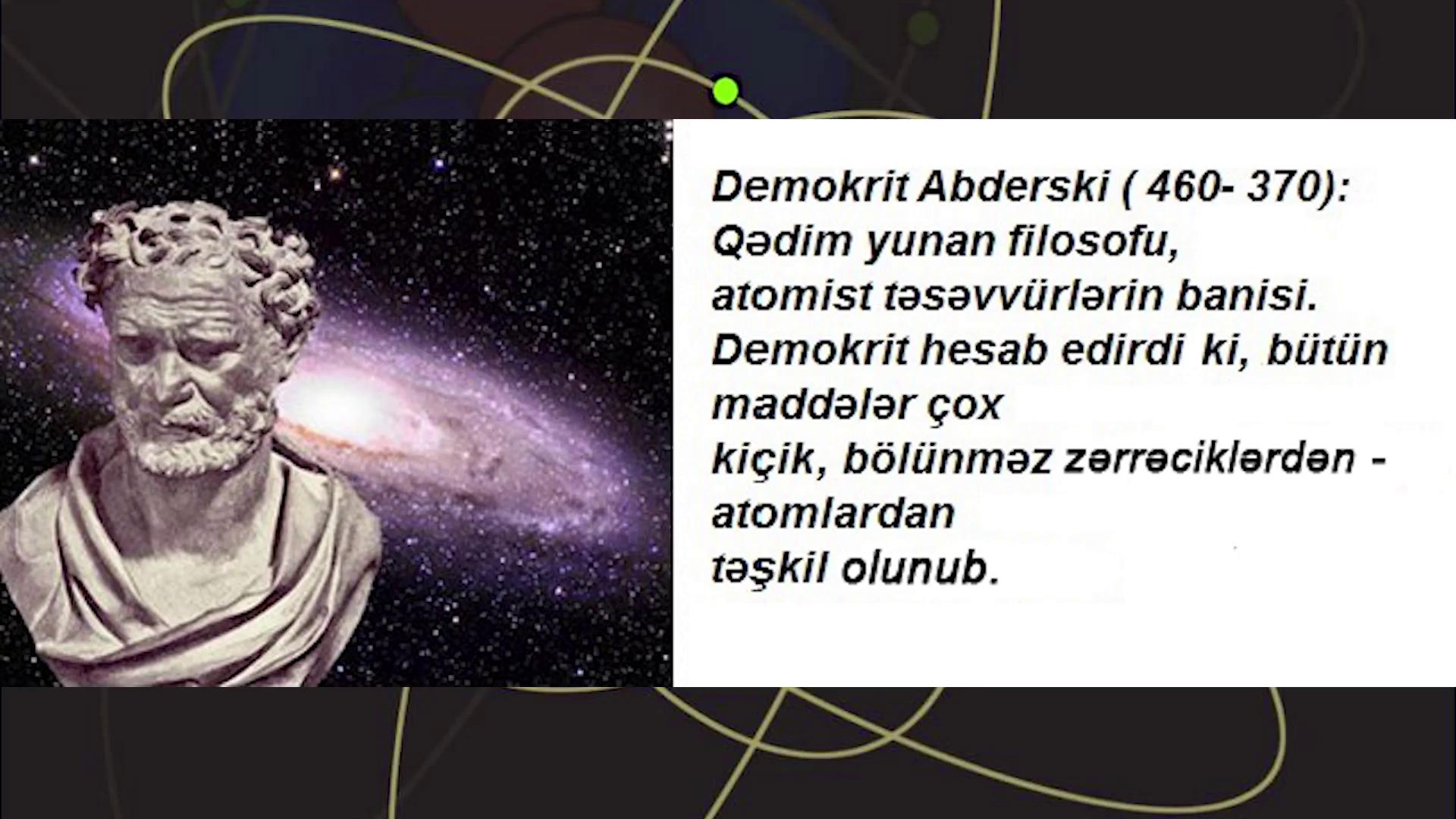 Demokrit Abderski ( 460- 370):
Qədim yunan filosofu,
atomist təsəvvürlərin banisi.
Demokrit hesab edirdi ki, bütün maddələr çox
kiçik, bölünməz zərrəciklərdən - atomlardan
təşkil olunub.